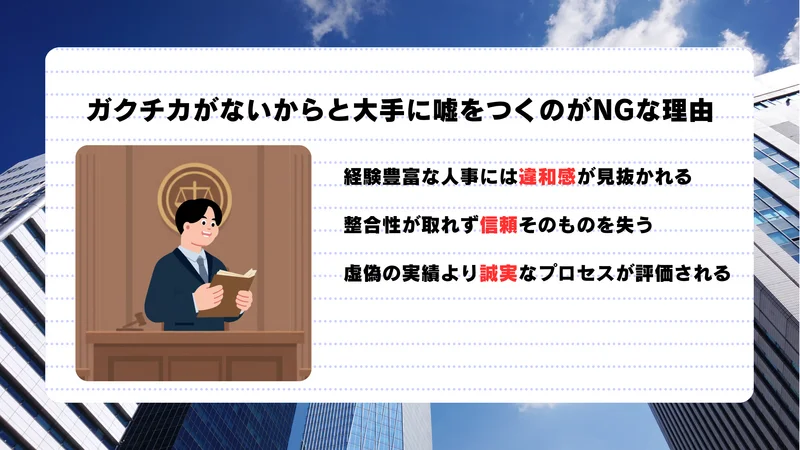 ガクチカがないからと大手に嘘をつくのがNGな理由

経験豊富な人事には違和感が見抜かれる

整合性が取れず信頼そのものを失う

虚偽の実績より誠実なプロセスが評価される